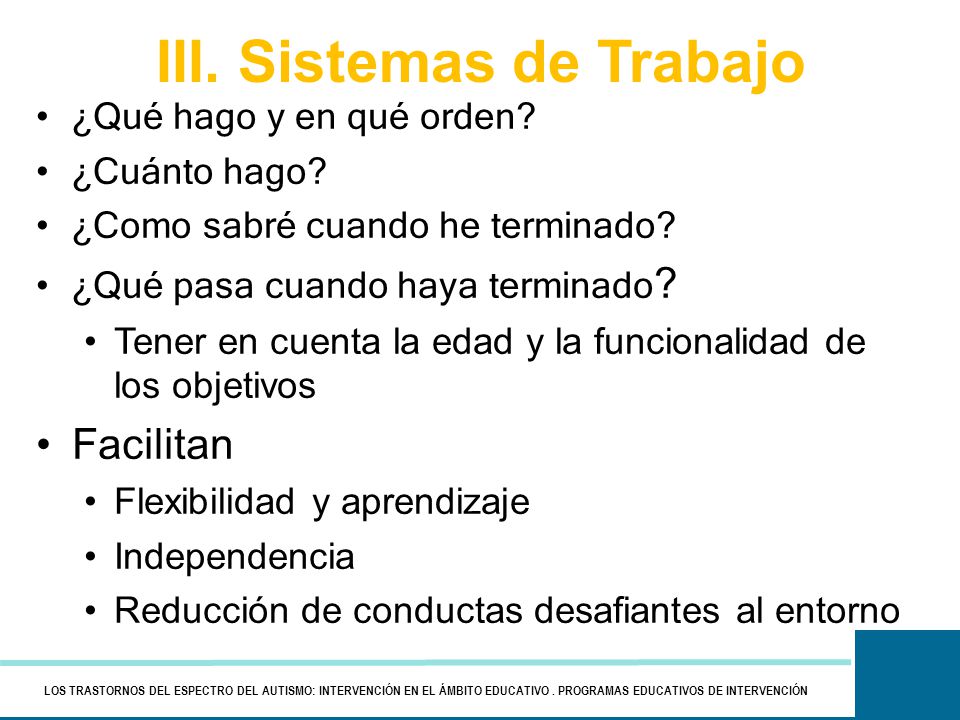 III. Sistemas de Trabajo

• ¿Qué hago y en qué orden?
• ¿Cuánto hago?
• ¿Como sabré cuando he terminado?
• ¿Qué pasa cuando haya terminado?
  • Tener en cuenta la edad y la funcionalidad de los objetivos
• Facilitan
  • Flexibilidad y aprendizaje
  • Independencia
  • Reducción de conductas desafiantes al entorno

LOS TRASTORNOS DEL ESPECTRO DEL AUTISMO: INTERVENCIÓN EN EL ÁMBITO EDUCATIVO . PROGRAMAS EDUCATIVOS DE INTERVENCIÓN